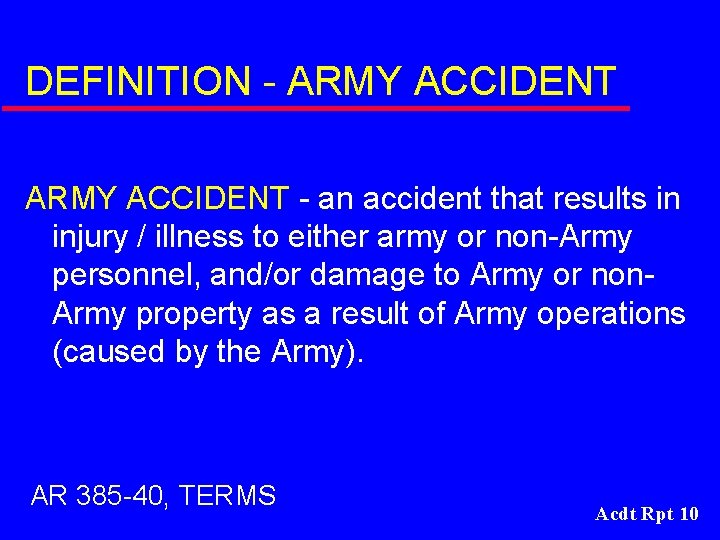 DEFINITION - ARMY ACCIDENT

ARMY ACCIDENT - an accident that results in injury / illness to either army or non-Army personnel, and/or damage to Army or non-Army property as a result of Army operations (caused by the Army).

AR 385-40, TERMS

Acdt Rpt 10